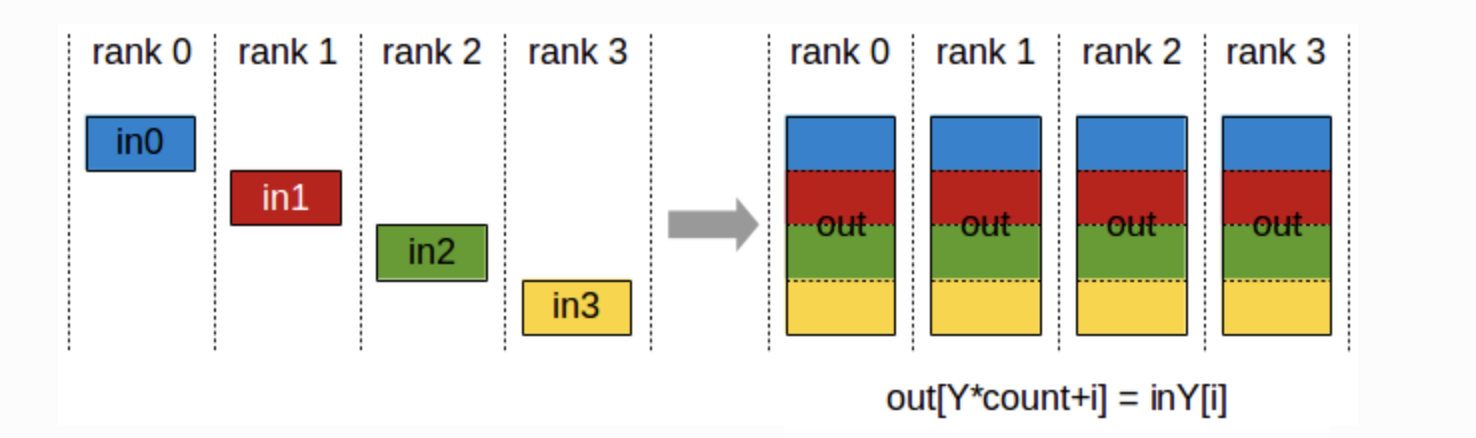 rank 0 rank 1 rank 2 rank 3

in0

in1

in2

in3

rank 0 rank 1 rank 2 rank 3

out out out out

out[Y*count+i] = inY[i]